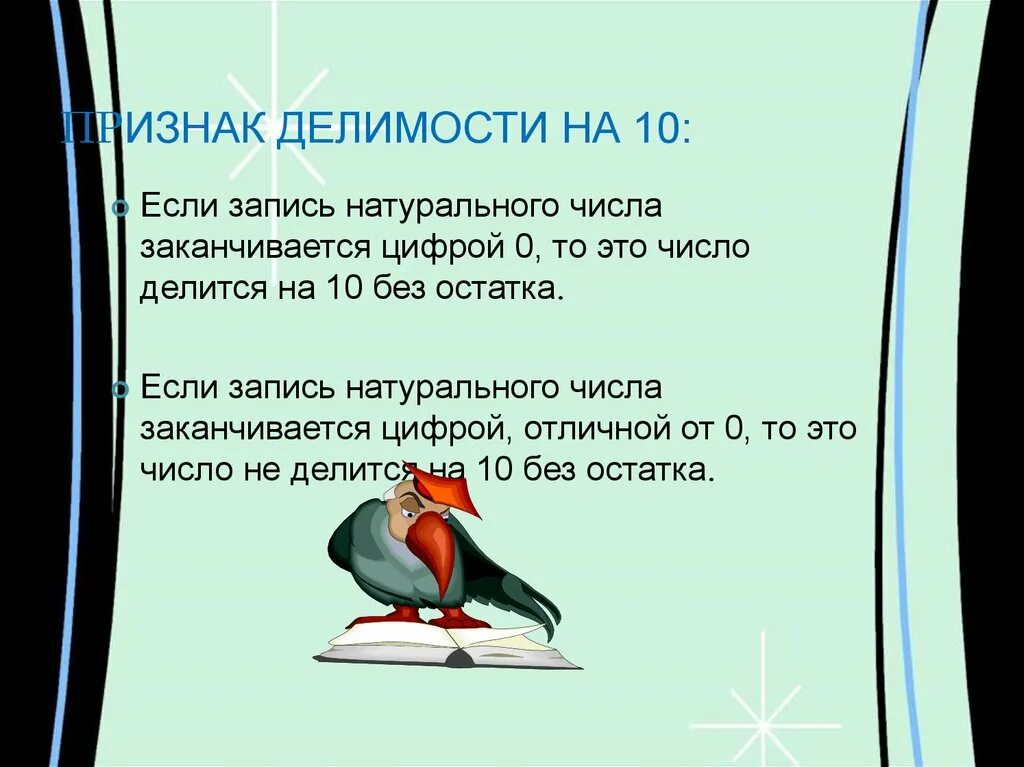 ПРИЗНАК ДЕЛИМОСТИ НА 10:

Если запись натурального числа заканчивается цифрой 0, то это число делится на 10 без остатка.

Если запись натурального числа заканчивается цифрой, отличной от 0, то это число не делится на 10 без остатка.